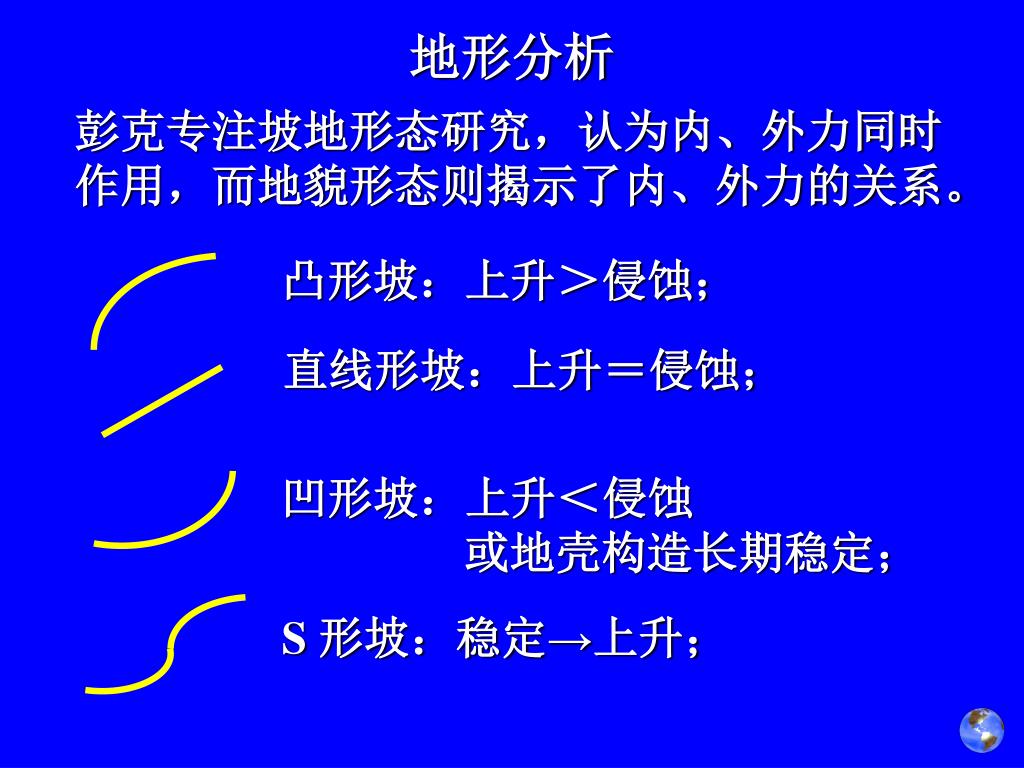 地形分析

彭克专注坡地形态研究，认为内、外力同时作用，而地貌形态则揭示了内、外力的关系。

凸形坡：上升＞侵蚀；

直线形坡：上升＝侵蚀；

凹形坡：上升＜侵蚀
或地壳构造长期稳定；

S 形坡：稳定→上升；